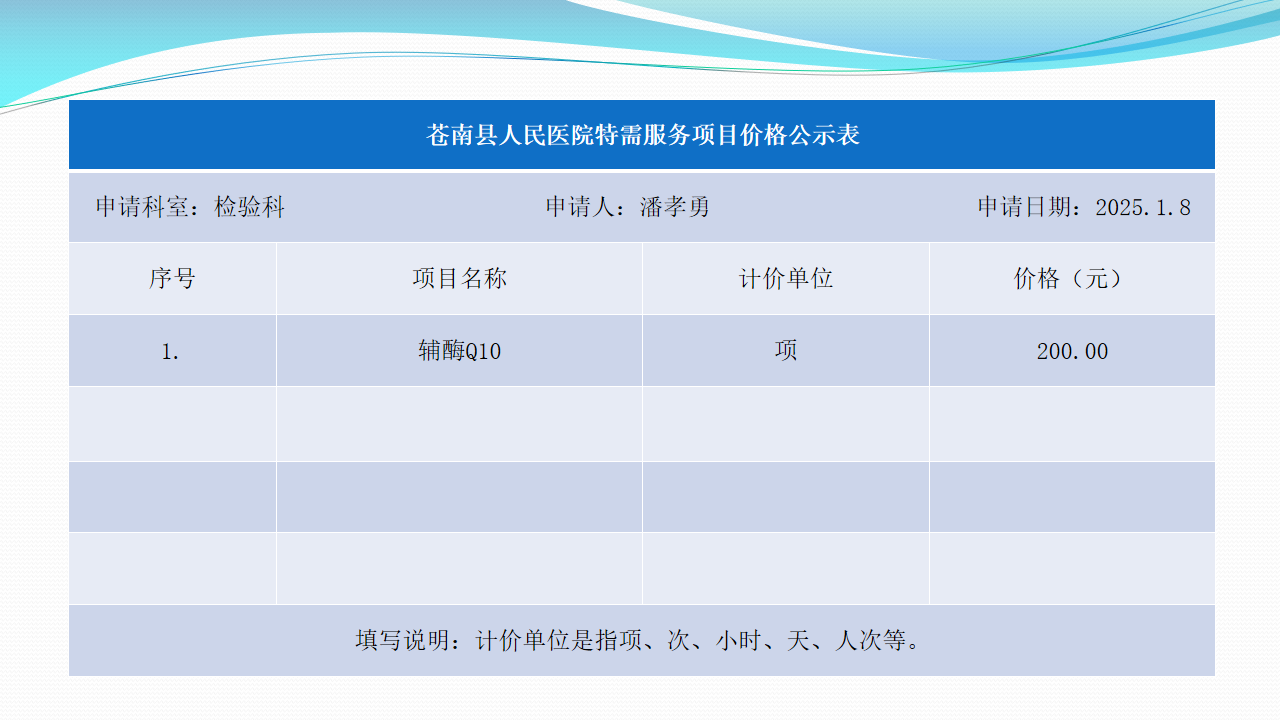 苍南县人民医院特需服务项目价格公示表

申请科室：检验科　　申请人：潘孝勇　　申请日期：2025.1.8

| 序号 | 项目名称 | 计价单位 | 价格（元） |
|---|---|---|---|
| 1. | 辅酶Q10 | 项 | 200.00 |
| | | | |
| | | | |
| | | | |

填写说明：计价单位是指项、次、小时、天、人次等。